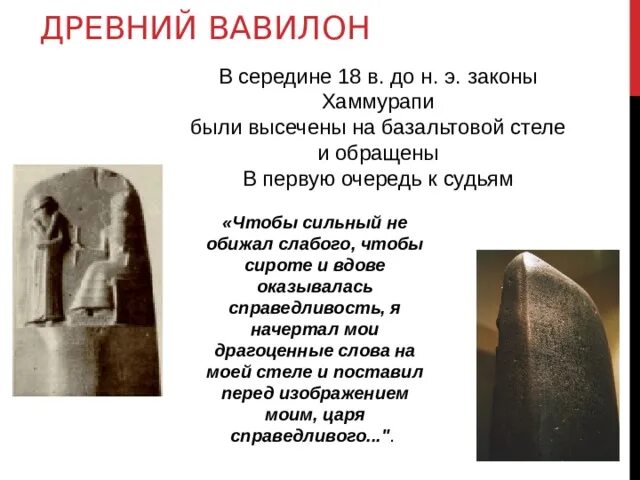 ДРЕВНИЙ ВАВИЛОН

В середине 18 в. до н. э. законы Хаммурапи
были высечены на базальтовой стеле и обращены
В первую очередь к судьям

«Чтобы сильный не обижал слабого, чтобы сироте и вдове оказывалась справедливость, я начертал мои драгоценные слова на моей стеле и поставил перед изображением моим, царя справедливого...".